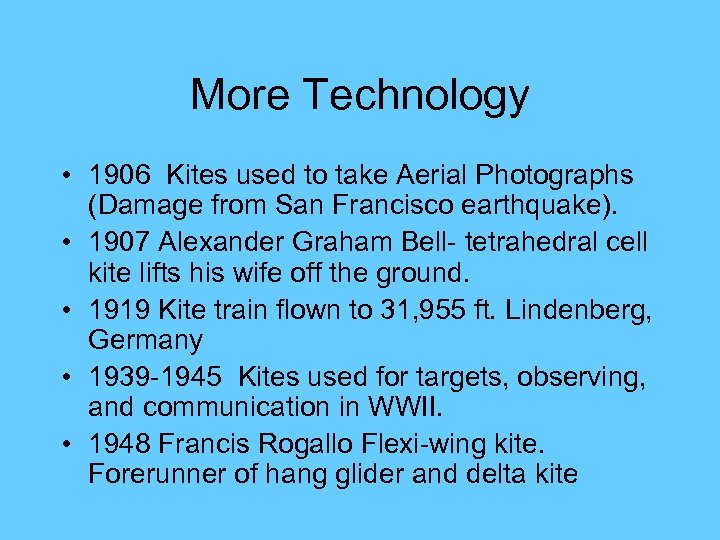 More Technology

• 1906 Kites used to take Aerial Photographs (Damage from San Francisco earthquake).
• 1907 Alexander Graham Bell- tetrahedral cell kite lifts his wife off the ground.
• 1919 Kite train flown to 31,955 ft. Lindenberg, Germany
• 1939-1945 Kites used for targets, observing, and communication in WWII.
• 1948 Francis Rogallo Flexi-wing kite. Forerunner of hang glider and delta kite